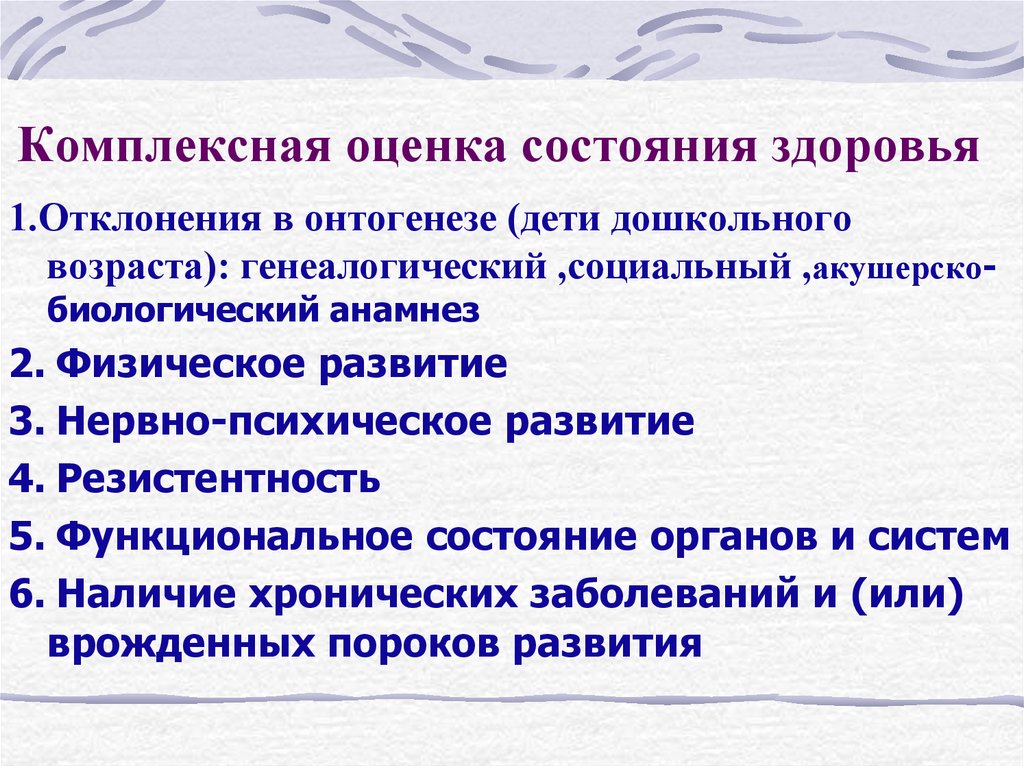 Комплексная оценка состояния здоровья

1.Отклонения в онтогенезе (дети дошкольного возраста): генеалогический ,социальный ,акушерско-биологический анамнез

2. Физическое развитие

3. Нервно-психическое развитие

4. Резистентность

5. Функциональное состояние органов и систем

6. Наличие хронических заболеваний и (или) врожденных пороков развития